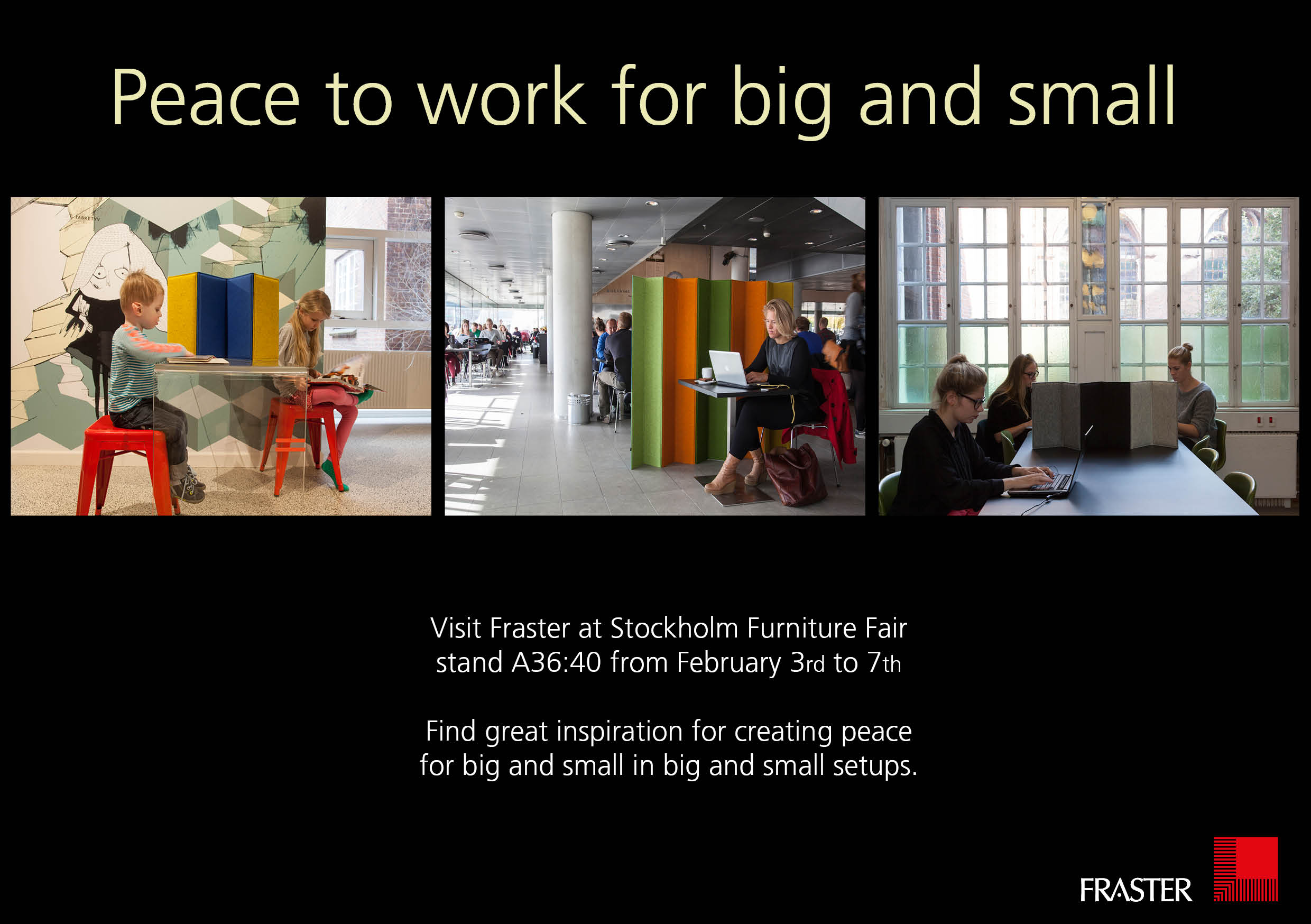 Peace to work for big and small

Visit Fraster at Stockholm Furniture Fair stand A36:40 from February 3rd to 7th

Find great inspiration for creating peace for big and small in big and small setups.

FRASTER